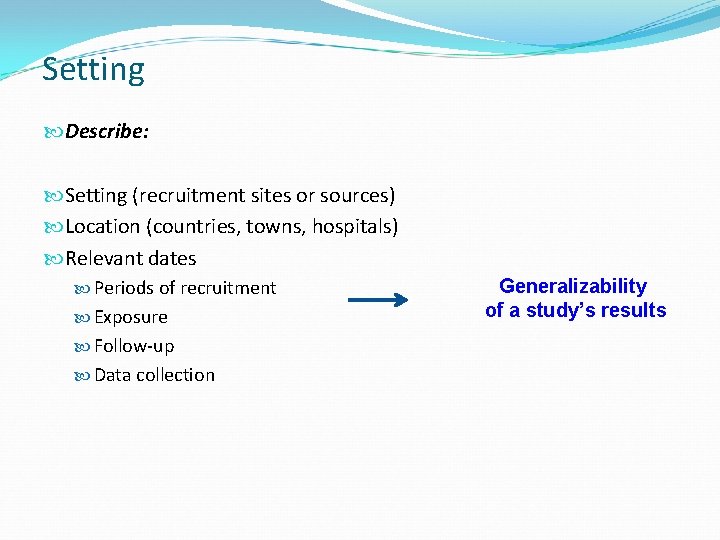 Setting

Describe:

Setting (recruitment sites or sources)
Location (countries, towns, hospitals)
Relevant dates
Periods of recruitment
Exposure
Follow-up
Data collection

Generalizability of a study's results